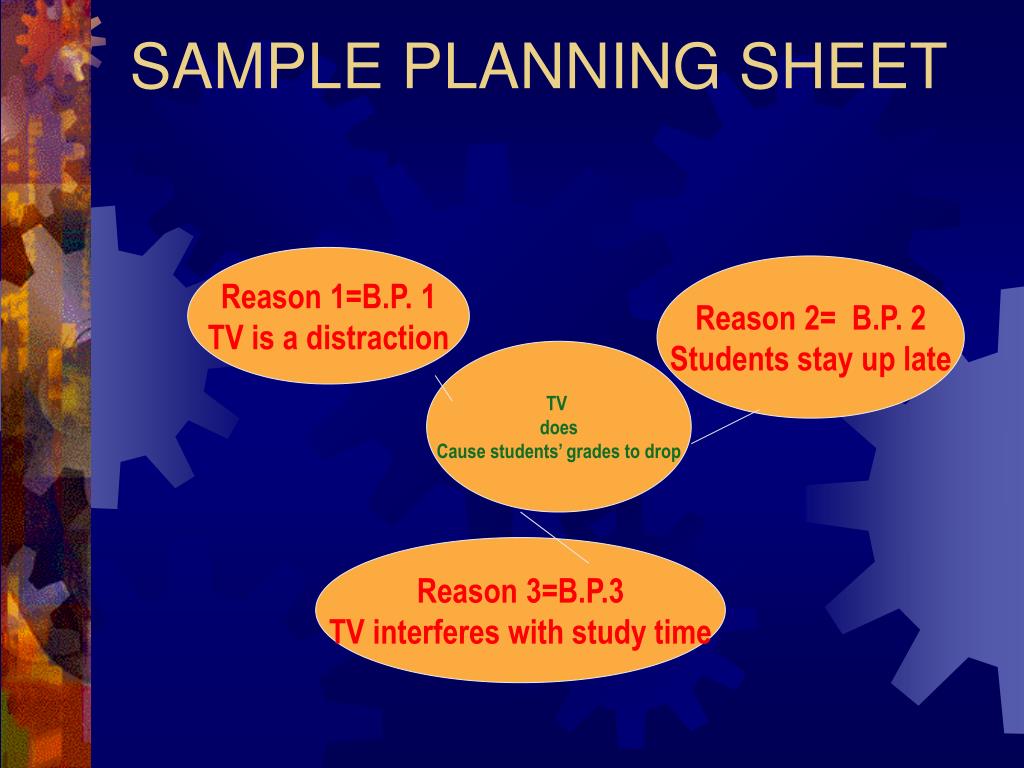 SAMPLE PLANNING SHEET

Reason 1=B.P. 1
TV is a distraction

Reason 2= B.P. 2
Students stay up late

TV
does
Cause students' grades to drop

Reason 3=B.P.3
TV interferes with study time